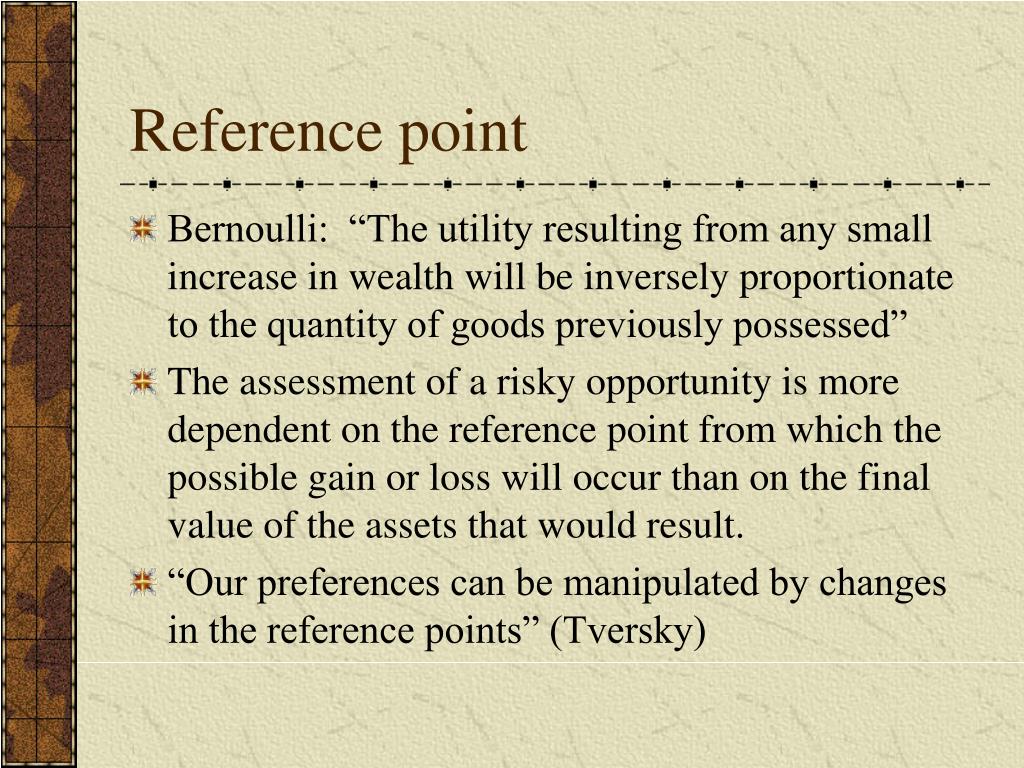 Reference point

Bernoulli: “The utility resulting from any small increase in wealth will be inversely proportionate to the quantity of goods previously possessed”

The assessment of a risky opportunity is more dependent on the reference point from which the possible gain or loss will occur than on the final value of the assets that would result.

“Our preferences can be manipulated by changes in the reference points” (Tversky)